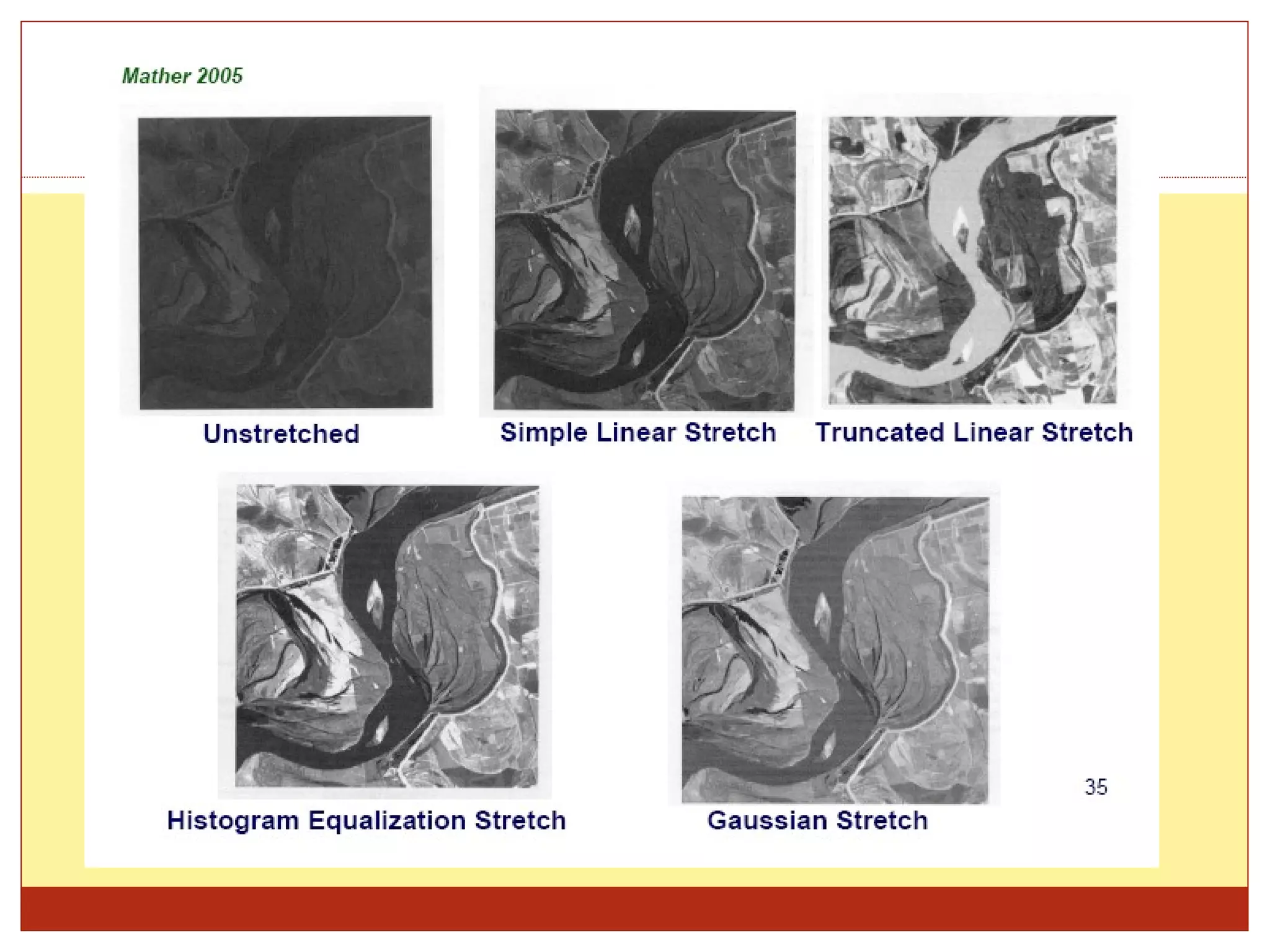 Mather 2005

Unstretched

Simple Linear Stretch

Truncated Linear Stretch

Histogram Equalization Stretch

Gaussian Stretch

35